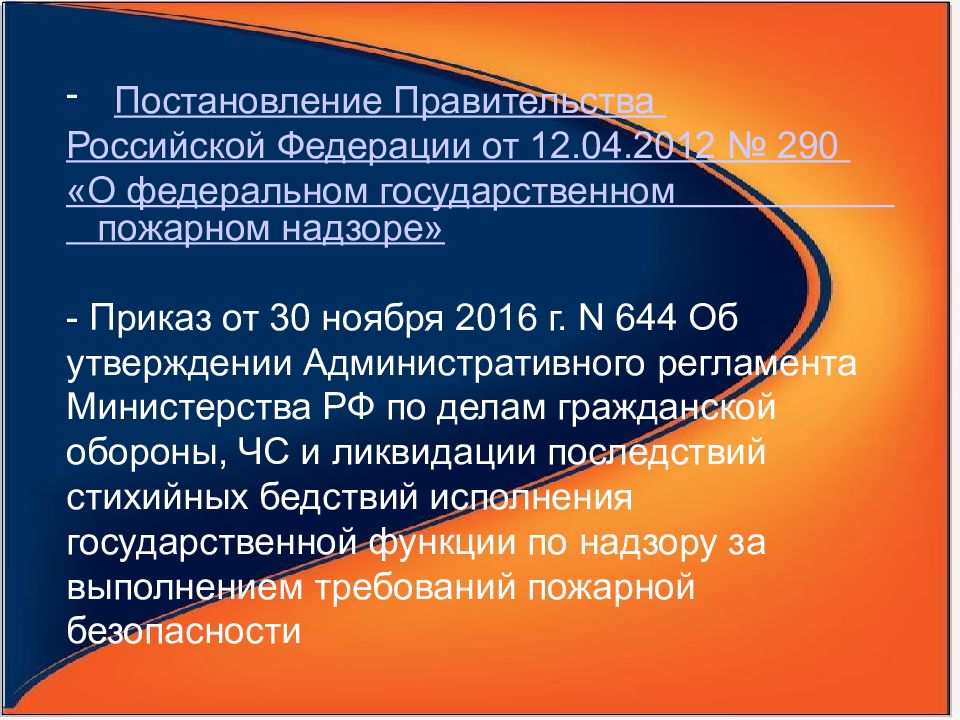 - Постановление Правительства Российской Федерации от 12.04.2012 № 290 «О федеральном государственном пожарном надзоре»

- Приказ от 30 ноября 2016 г. N 644 Об утверждении Административного регламента Министерства РФ по делам гражданской обороны, ЧС и ликвидации последствий стихийных бедствий исполнения государственной функции по надзору за выполнением требований пожарной безопасности